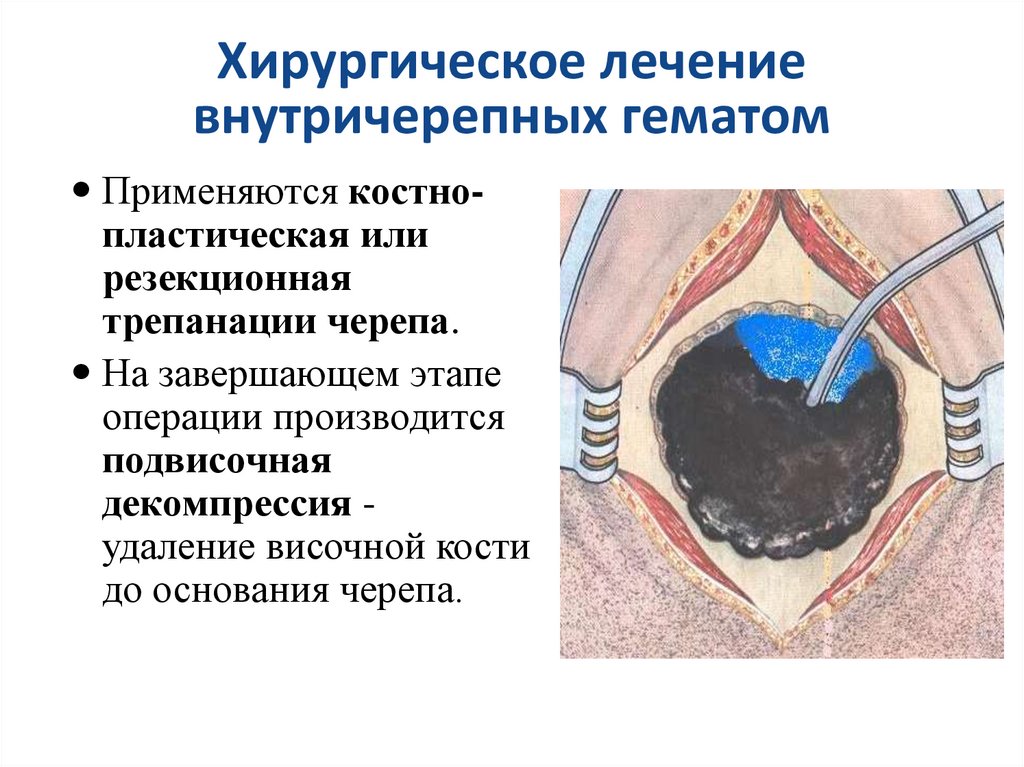 Хирургическое лечение внутричерепных гематом

• Применяются костно-пластическая или резекционная трепанации черепа.
• На завершающем этапе операции производится подвисочная декомпрессия - удаление височной кости до основания черепа.